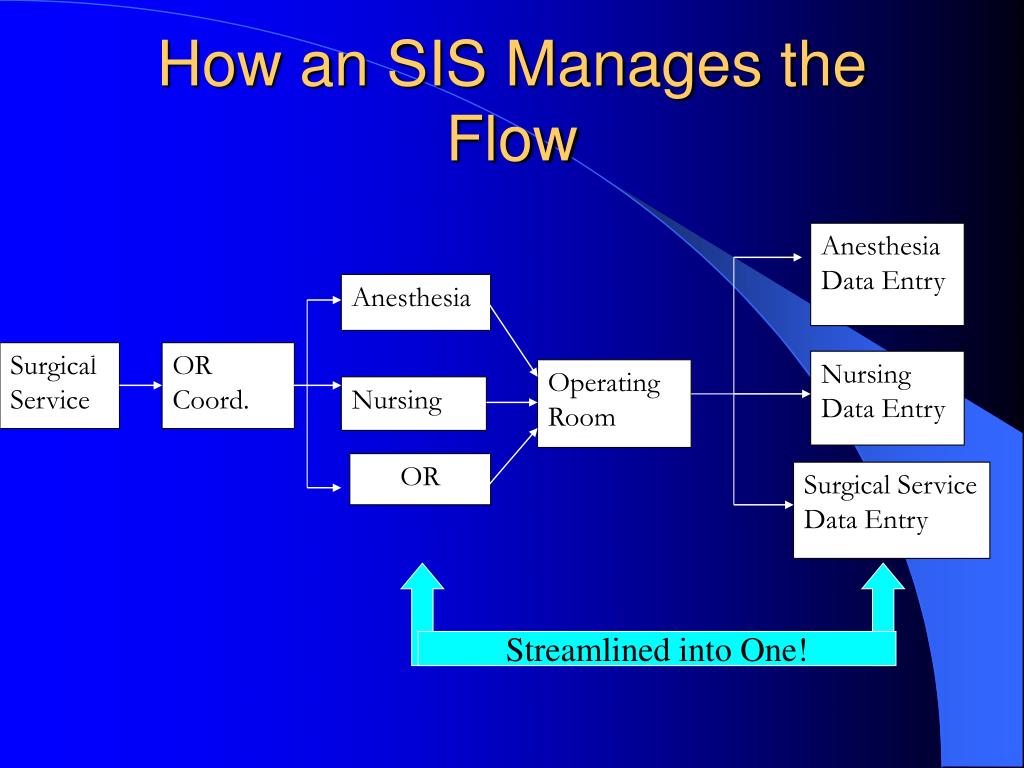 How an SIS Manages the Flow

Surgical Service

OR Coord.

Anesthesia

Nursing

OR

Operating Room

Anesthesia Data Entry

Nursing Data Entry

Surgical Service Data Entry

Streamlined into One!